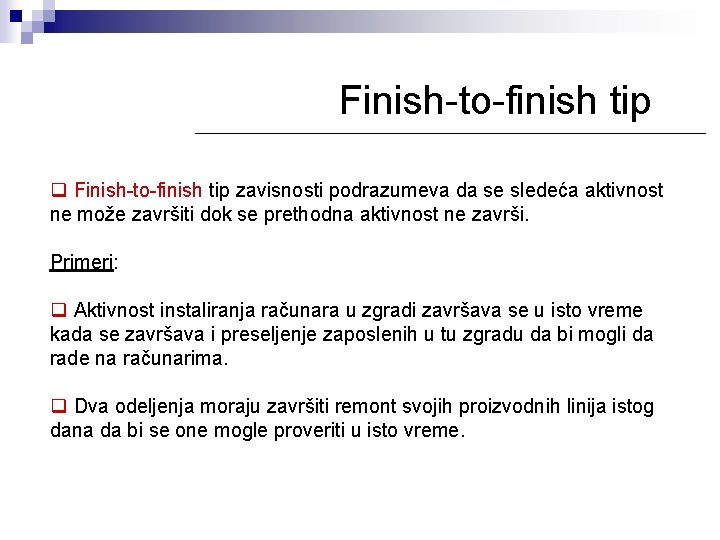 Finish-to-finish tip

❑ Finish-to-finish tip zavisnosti podrazumeva da se sledeća aktivnost ne može završiti dok se prethodna aktivnost ne završi.

Primeri:

❑ Aktivnost instaliranja računara u zgradi završava se u isto vreme kada se završava i preseljenje zaposlenih u tu zgradu da bi mogli da rade na računarima.

❑ Dva odeljenja moraju završiti remont svojih proizvodnih linija istog dana da bi se one mogle proveriti u isto vreme.